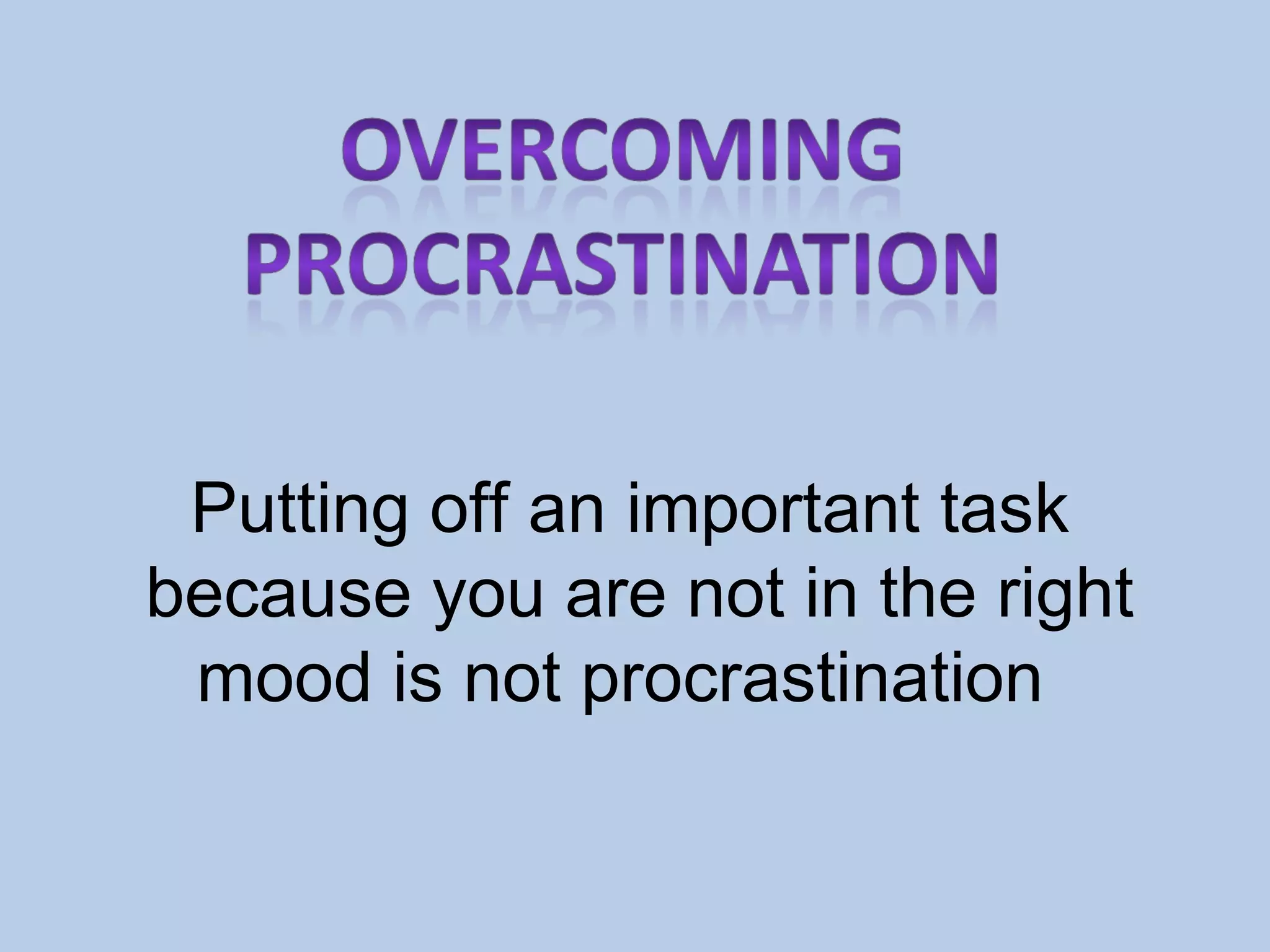 OVERCOMING PROCRASTINATION

Putting off an important task because you are not in the right mood is not procrastination